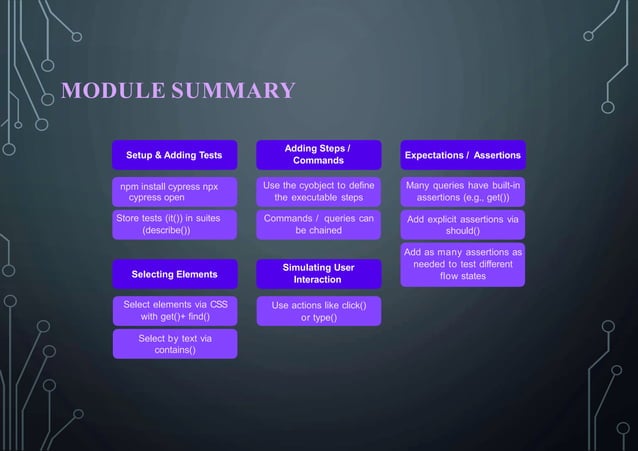 MODULE SUMMARY

Setup & Adding Tests

npm install cypress npx cypress open

Store tests (it()) in suites (describe())

Selecting Elements

Select elements via CSS with get()+ find()

Select by text via contains()

Adding Steps / Commands

Use the cyobject to define the executable steps

Commands / queries can be chained

Simulating User Interaction

Use actions like click() or type()

Expectations / Assertions

Many queries have built-in assertions (e.g., get())

Add explicit assertions via should()

Add as many assertions as needed to test different flow states